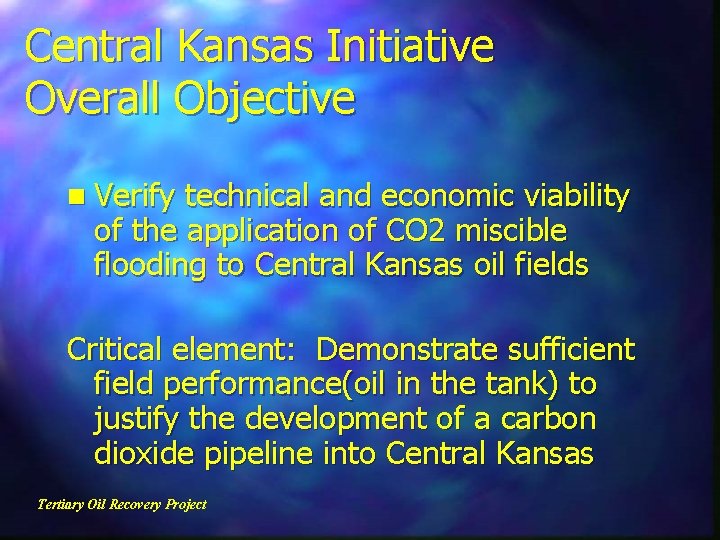 Central Kansas Initiative
Overall Objective

■ Verify technical and economic viability of the application of CO2 miscible flooding to Central Kansas oil fields

Critical element: Demonstrate sufficient field performance(oil in the tank) to justify the development of a carbon dioxide pipeline into Central Kansas

Tertiary Oil Recovery Project